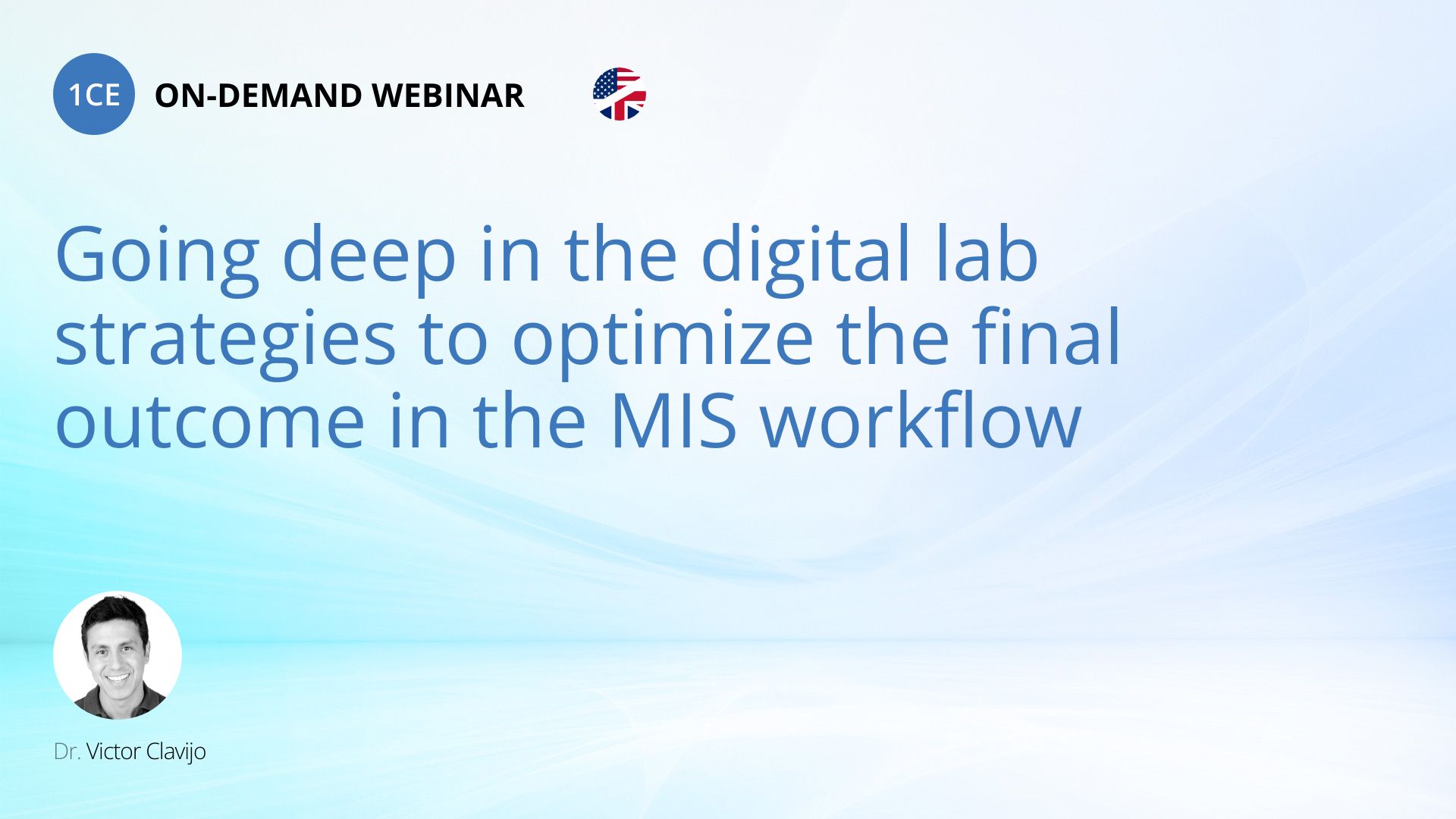 1CE ON-DEMAND WEBINAR

Going deep in the digital lab strategies to optimize the final outcome in the MIS workflow

Dr. Victor Clavijo